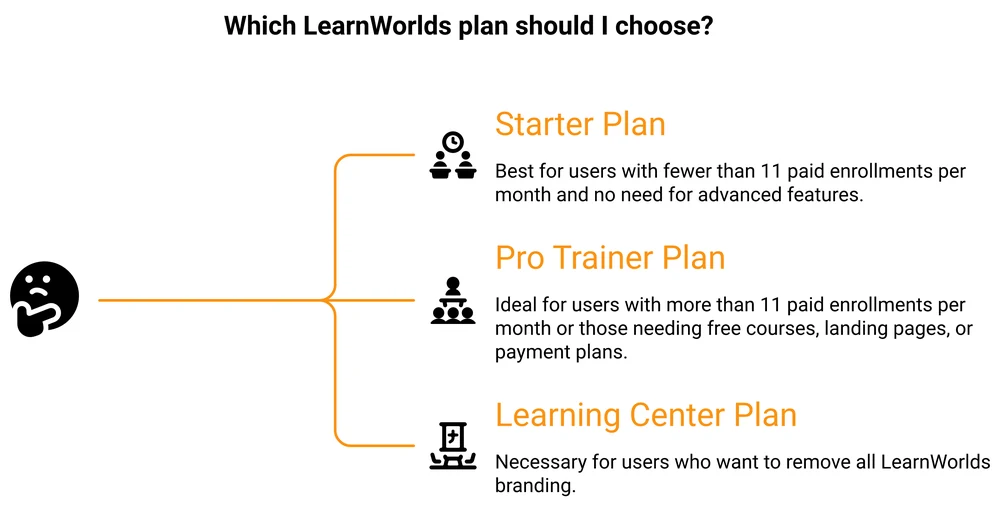 Which LearnWorlds plan should I choose?

Starter Plan

Best for users with fewer than 11 paid enrollments per month and no need for advanced features.

Pro Trainer Plan

Ideal for users with more than 11 paid enrollments per month or those needing free courses, landing pages, or payment plans.

Learning Center Plan

Necessary for users who want to remove all LearnWorlds branding.